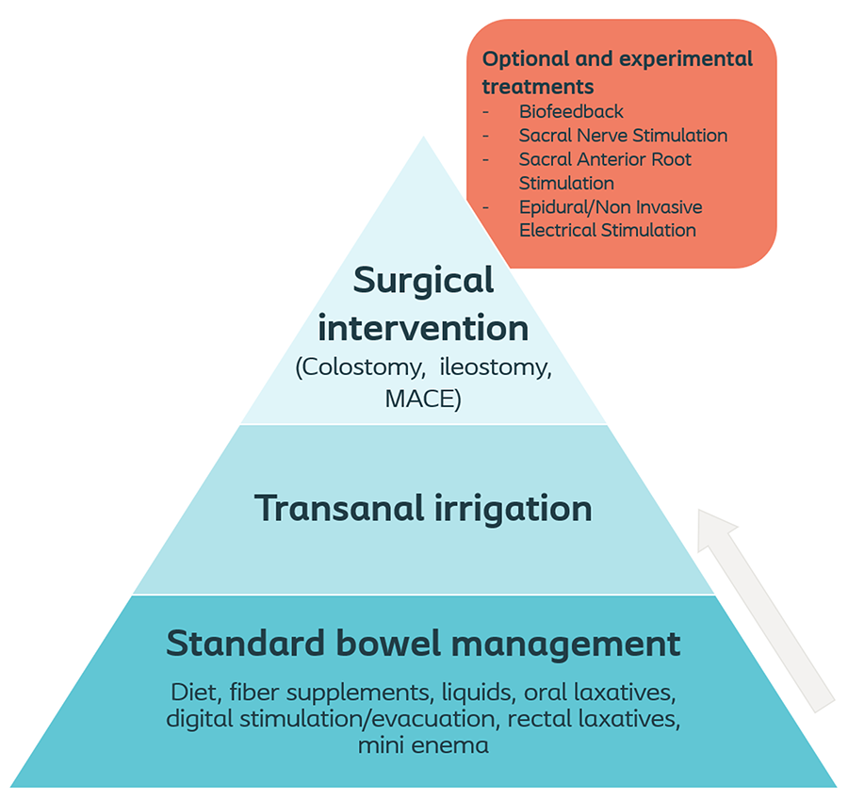 Optional and experimental treatments
- Biofeedback
- Sacral Nerve Stimulation
- Sacral Anterior Root Stimulation
- Epidural/Non Invasive Electrical Stimulation

Surgical intervention
(Colostomy, ileostomy, MACE)

Transanal irrigation

Standard bowel management
Diet, fiber supplements, liquids, oral laxatives, digital stimulation/evacuation, rectal laxatives, mini enema